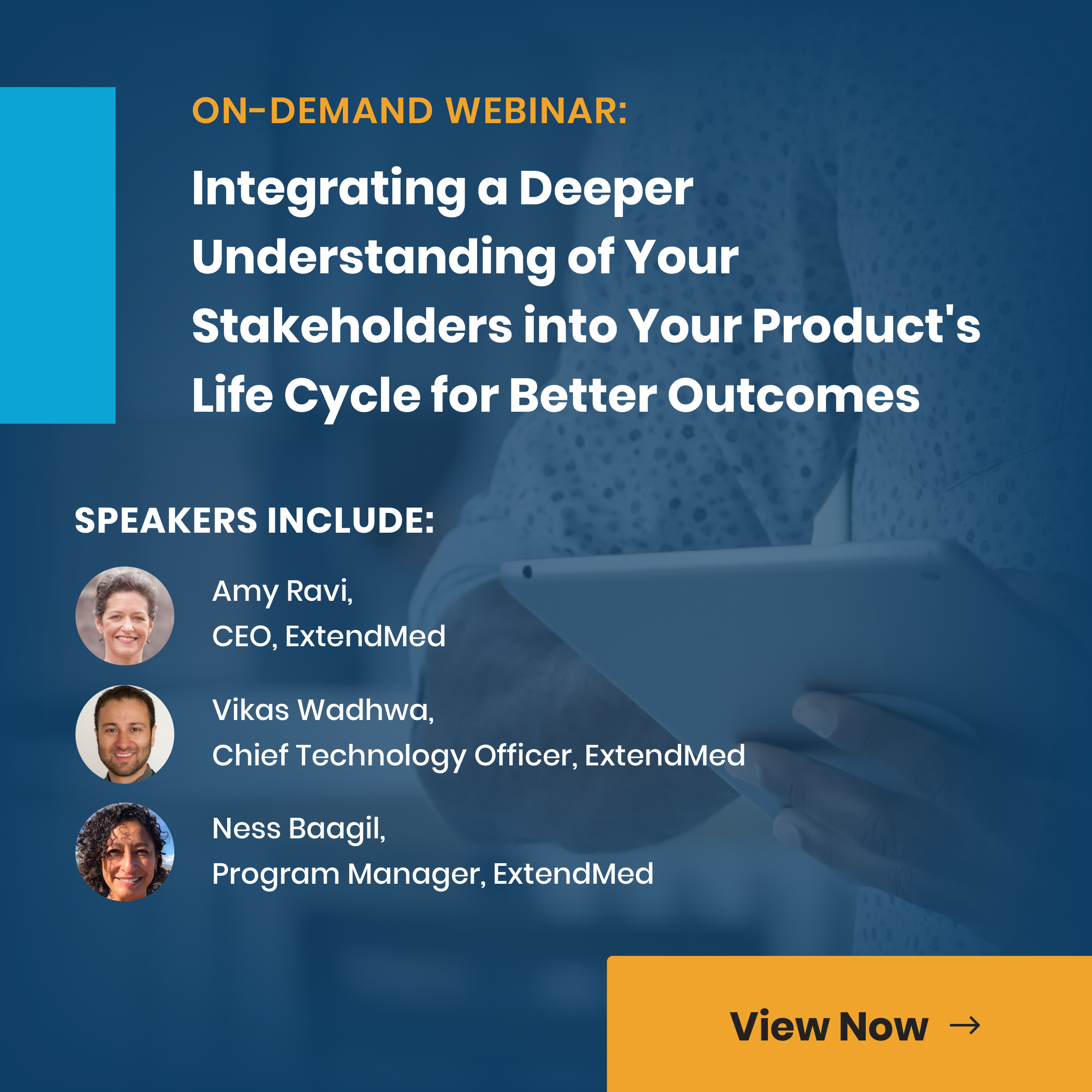 ON-DEMAND WEBINAR:

Integrating a Deeper Understanding of Your Stakeholders into Your Product's Life Cycle for Better Outcomes

SPEAKERS INCLUDE:

Amy Ravi,
CEO, ExtendMed

Vikas Wadhwa,
Chief Technology Officer, ExtendMed

Ness Baagil,
Program Manager, ExtendMed

View Now →